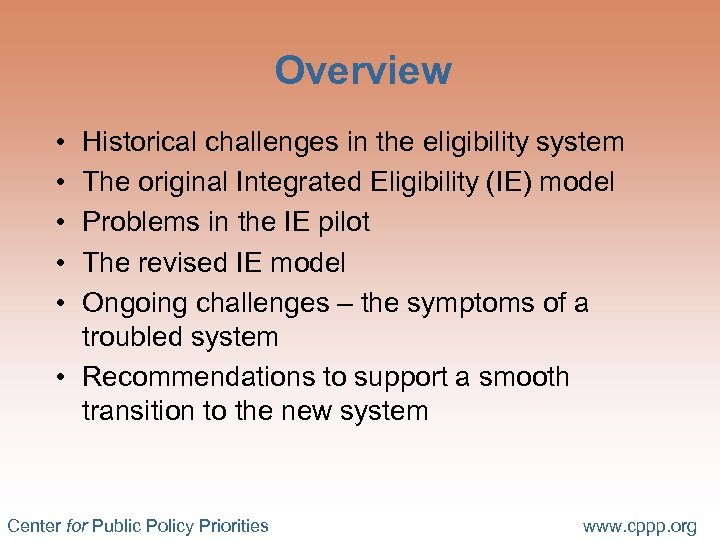 Overview

• Historical challenges in the eligibility system
• The original Integrated Eligibility (IE) model
• Problems in the IE pilot
• The revised IE model
• Ongoing challenges – the symptoms of a troubled system
• Recommendations to support a smooth transition to the new system

Center for Public Policy Priorities

www.cppp.org